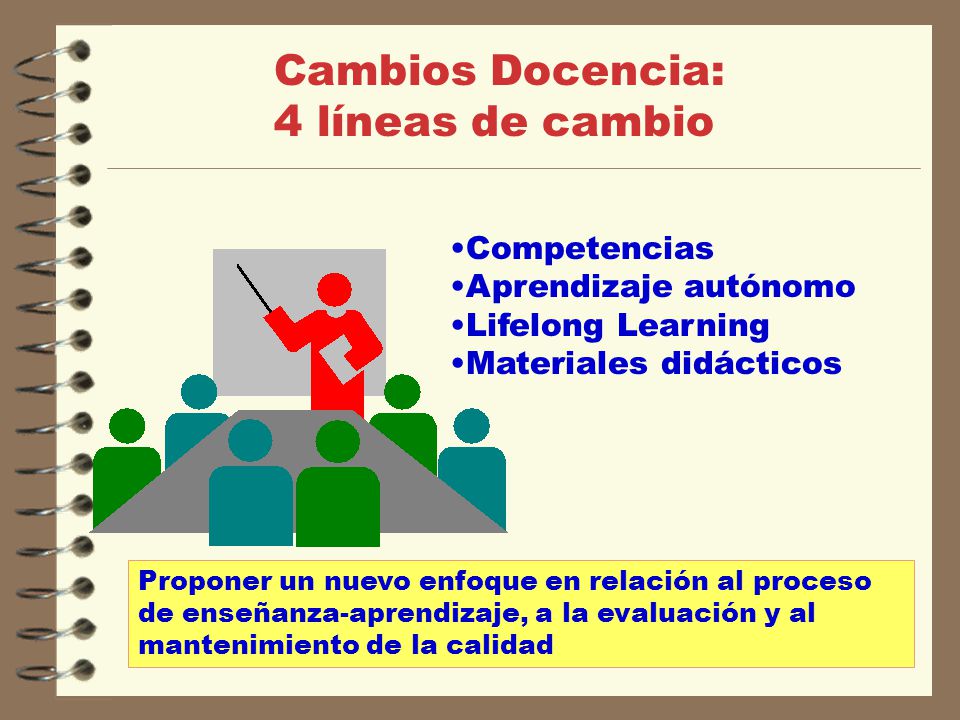 Cambios Docencia:
4 líneas de cambio

•Competencias
•Aprendizaje autónomo
•Lifelong Learning
•Materiales didácticos

Proponer un nuevo enfoque en relación al proceso de enseñanza-aprendizaje, a la evaluación y al mantenimiento de la calidad